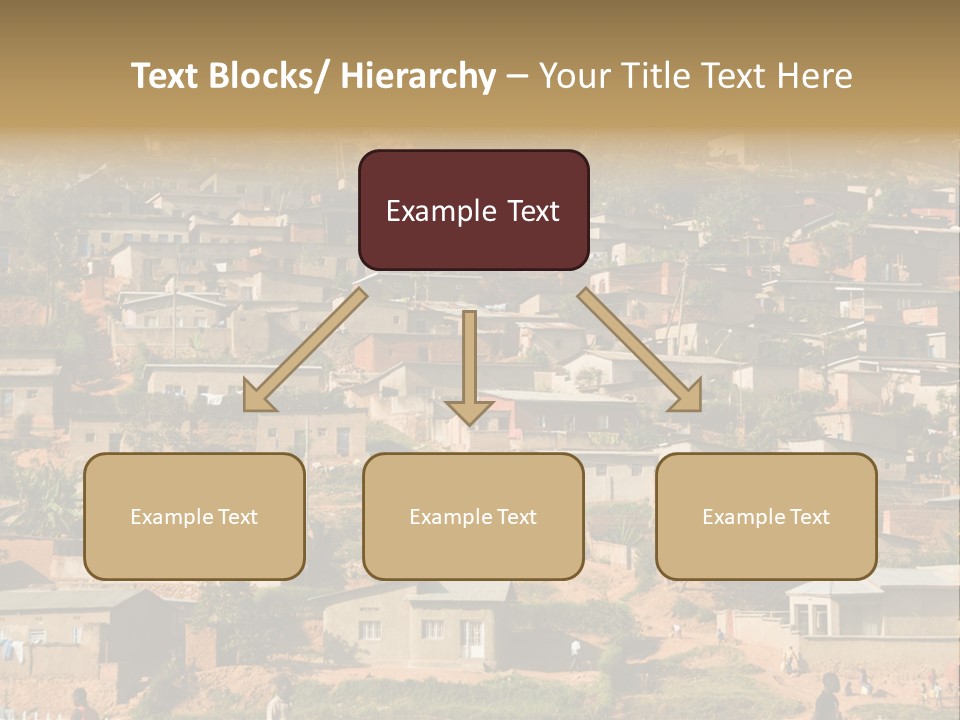 Text Blocks/ Hierarchy – Your Title Text Here

Example Text

Example Text

Example Text

Example Text